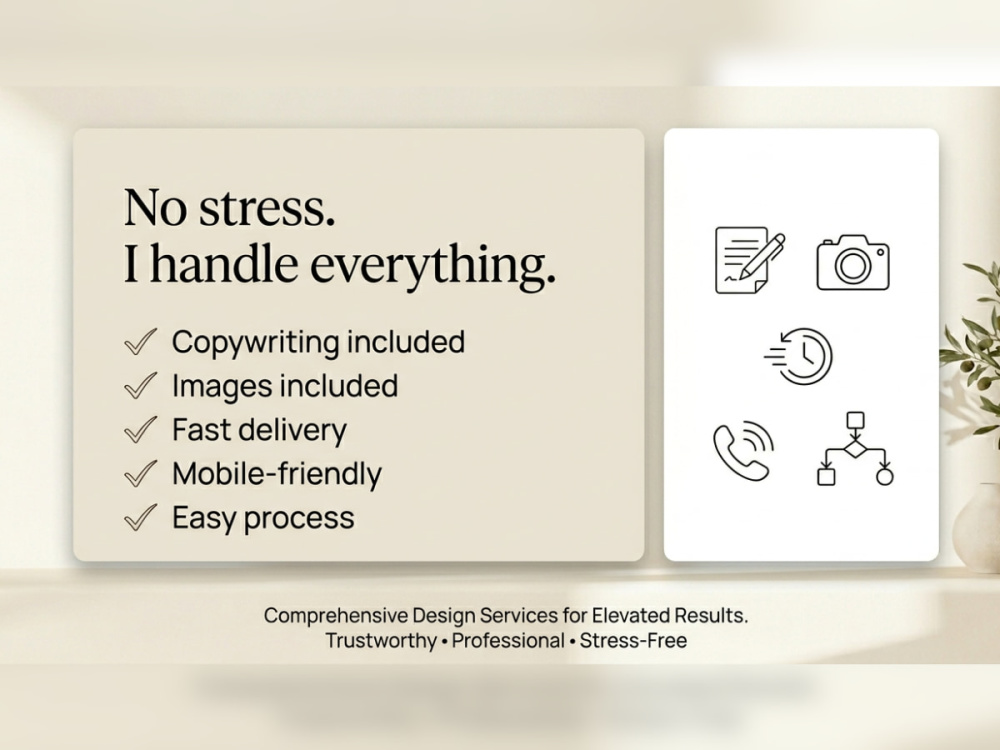 No stress.
I handle everything.

✓ Copywriting included
✓ Images included
✓ Fast delivery
✓ Mobile-friendly
✓ Easy process

Comprehensive Design Services for Elevated Results.
Trustworthy • Professional • Stress-Free